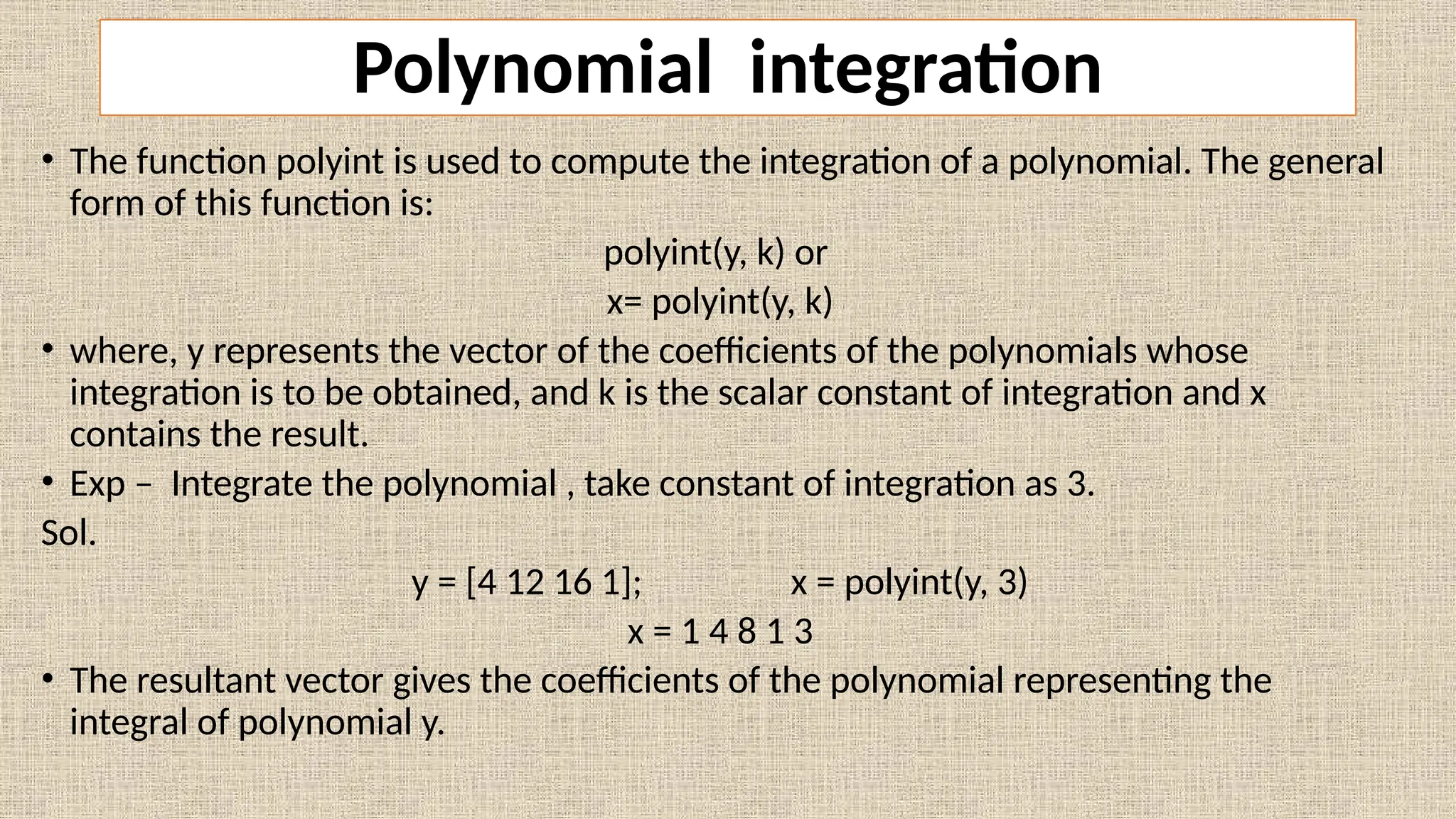 Polynomial integration

• The function polyint is used to compute the integration of a polynomial. The general form of this function is:

polyint(y, k) or

x= polyint(y, k)

• where, y represents the vector of the coefficients of the polynomials whose integration is to be obtained, and k is the scalar constant of integration and x contains the result.

• Exp – Integrate the polynomial , take constant of integration as 3.

Sol.

y = [4 12 16 1]; x = polyint(y, 3)

x = 1 4 8 1 3

• The resultant vector gives the coefficients of the polynomial representing the integral of polynomial y.